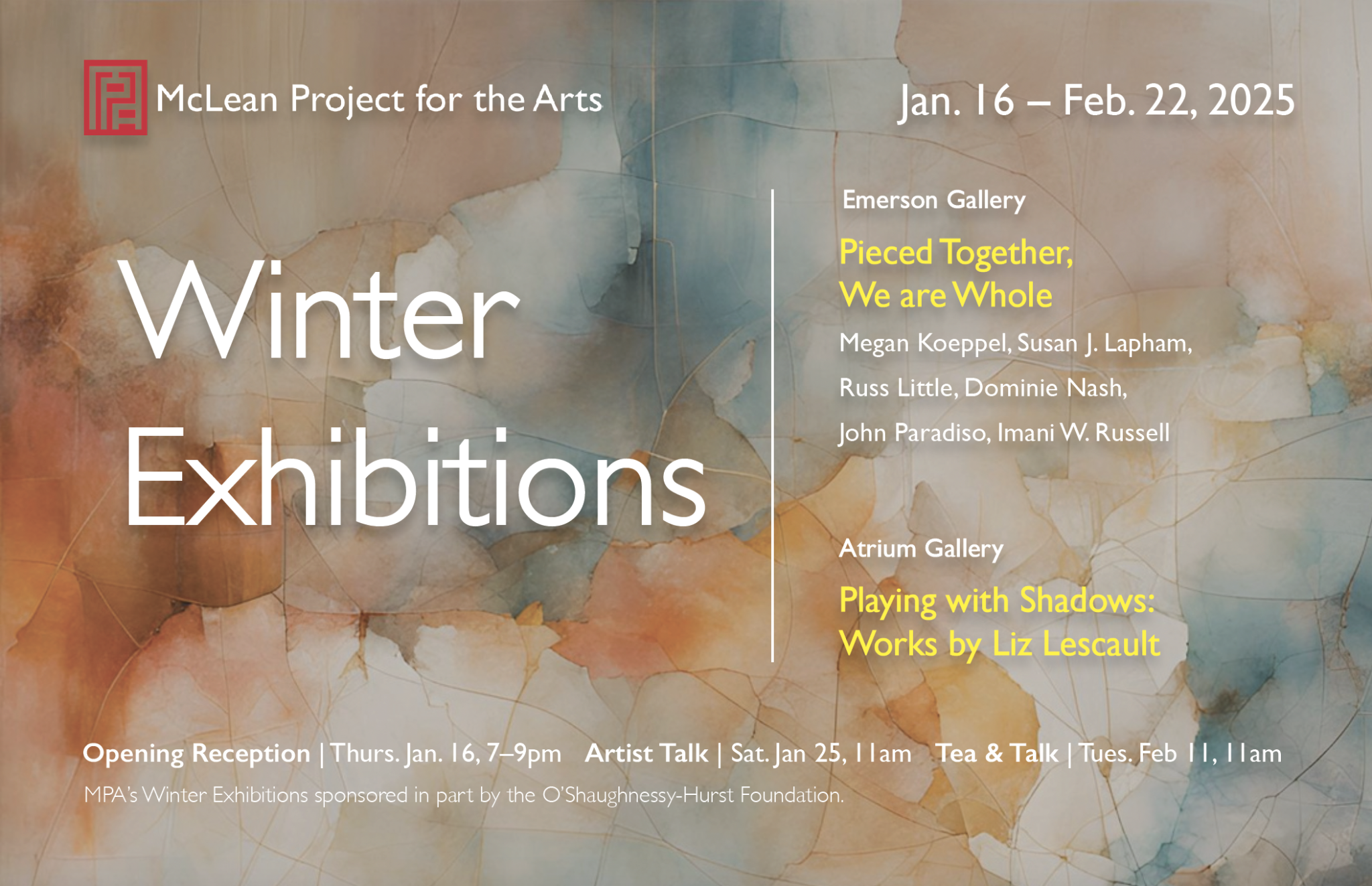 McLean Project for the Arts

Jan. 16 – Feb. 22, 2025

Winter Exhibitions

Emerson Gallery

Pieced Together, We are Whole

Megan Koeppel, Susan J. Lapham, Russ Little, Dominie Nash, John Paradiso, Imani W. Russell

Atrium Gallery

Playing with Shadows: Works by Liz Lescault

Opening Reception | Thurs. Jan. 16, 7–9pm Artist Talk | Sat. Jan 25, 11am Tea & Talk | Tues. Feb 11, 11am

MPA's Winter Exhibitions sponsored in part by the O'Shaughnessy-Hurst Foundation.